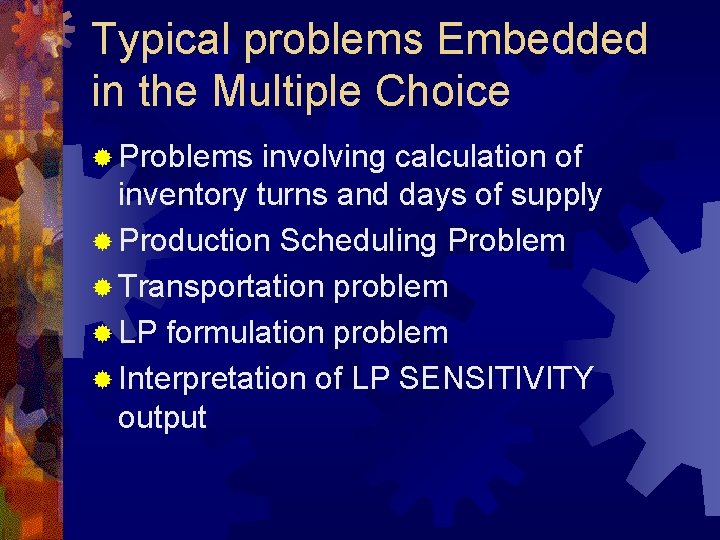 Typical problems Embedded in the Multiple Choice

Problems involving calculation of inventory turns and days of supply

Production Scheduling Problem

Transportation problem

LP formulation problem

Interpretation of LP SENSITIVITY output